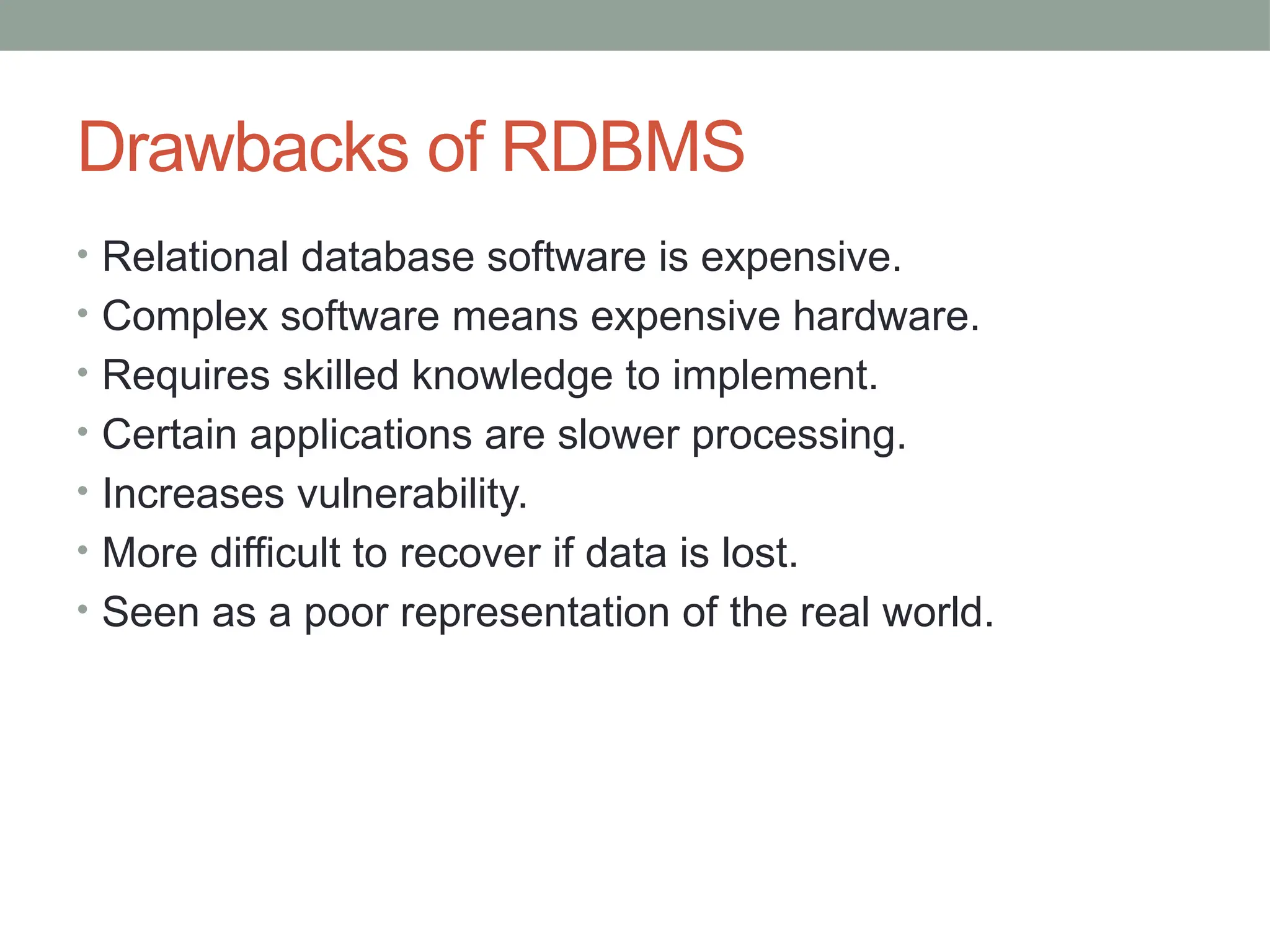 Drawbacks of RDBMS

• Relational database software is expensive.
• Complex software means expensive hardware.
• Requires skilled knowledge to implement.
• Certain applications are slower processing.
• Increases vulnerability.
• More difficult to recover if data is lost.
• Seen as a poor representation of the real world.